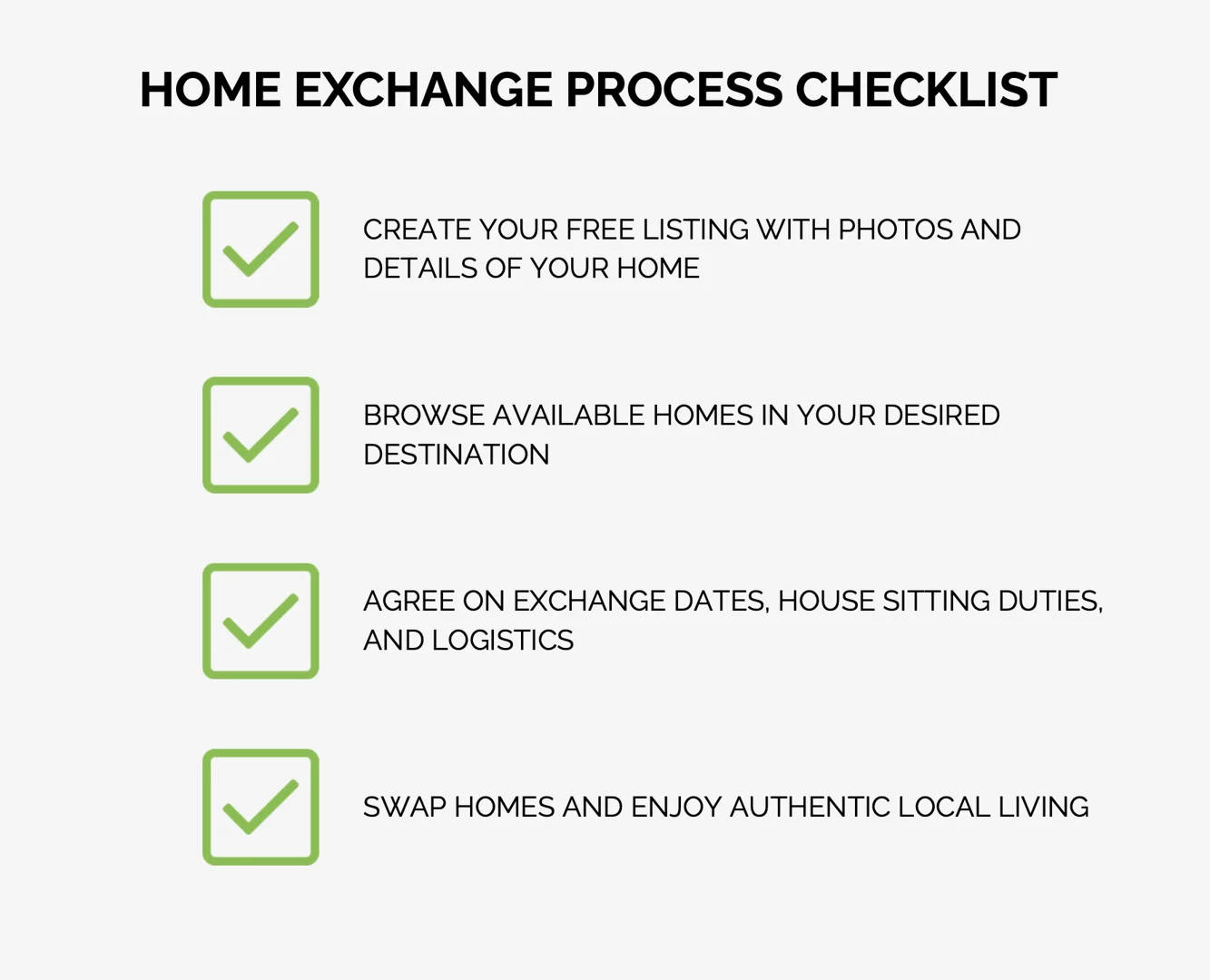 HOME EXCHANGE PROCESS CHECKLIST

CREATE YOUR FREE LISTING WITH PHOTOS AND DETAILS OF YOUR HOME

BROWSE AVAILABLE HOMES IN YOUR DESIRED DESTINATION

AGREE ON EXCHANGE DATES, HOUSE SITTING DUTIES, AND LOGISTICS

SWAP HOMES AND ENJOY AUTHENTIC LOCAL LIVING